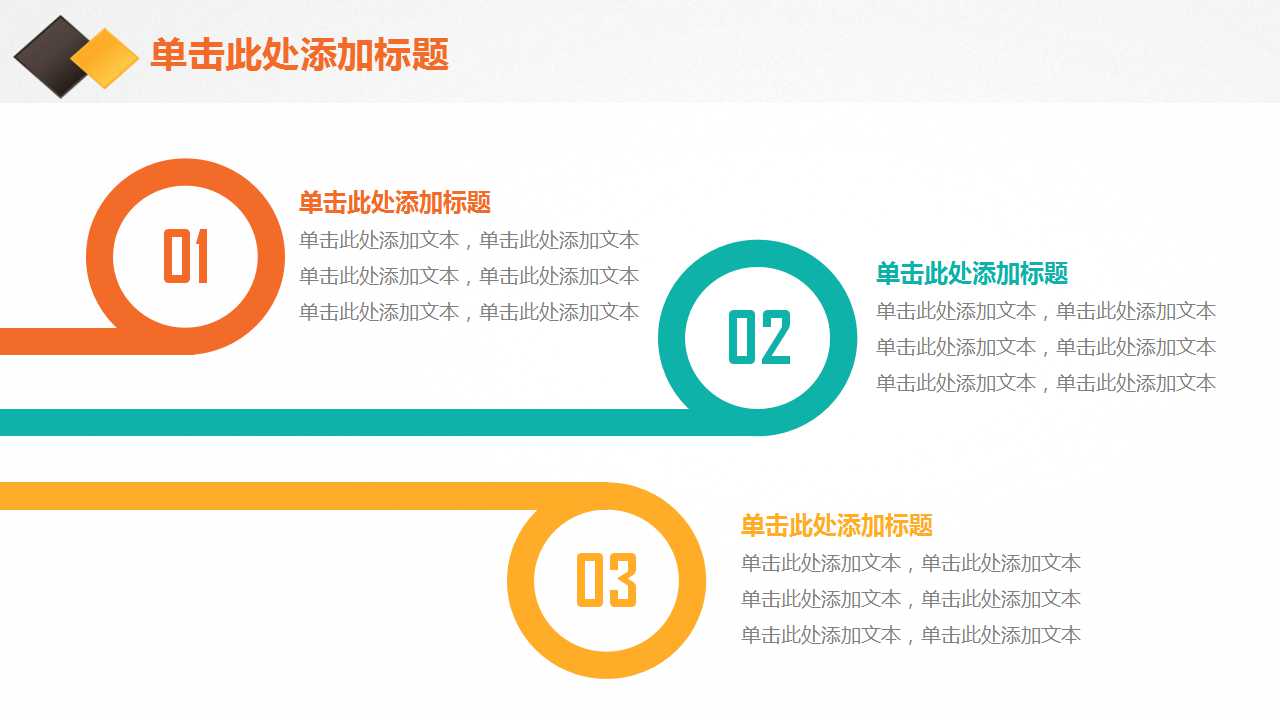 单击此处添加标题

01

单击此处添加标题

单击此处添加文本，单击此处添加文本
单击此处添加文本，单击此处添加文本
单击此处添加文本，单击此处添加文本

02

单击此处添加标题

单击此处添加文本，单击此处添加文本
单击此处添加文本，单击此处添加文本
单击此处添加文本，单击此处添加文本

03

单击此处添加标题

单击此处添加文本，单击此处添加文本
单击此处添加文本，单击此处添加文本
单击此处添加文本，单击此处添加文本